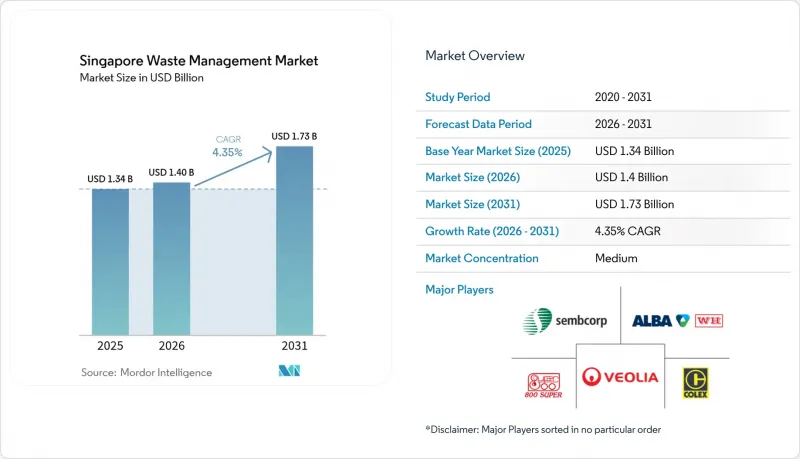 Singapore Waste Management Market
Market Size in USD Billion

CAGR 4.35%

USD 1.34 B
USD 1.40 B
USD 1.73 B

2025
2026
2031

Source: Mordor Intelligence

Market Overview

| Study Period | 2020 - 2031 |
|---|---|
| Forecast Data Period | 2026 - 2031 |
| Base Year Market Size (2025) | USD 1.34 Billion |
| Market Size (2026) | USD 1.4 Billion |
| Market Size (2031) | USD 1.73 Billion |
| Growth Rate (2026 - 2031) | 4.35% CAGR |
| Market Concentration | Medium |

Major Players

sembcorp
ALBA WH
800 SUPER
VEOLIA
COLEX

*Disclaimer: Major Players sorted in no particular order